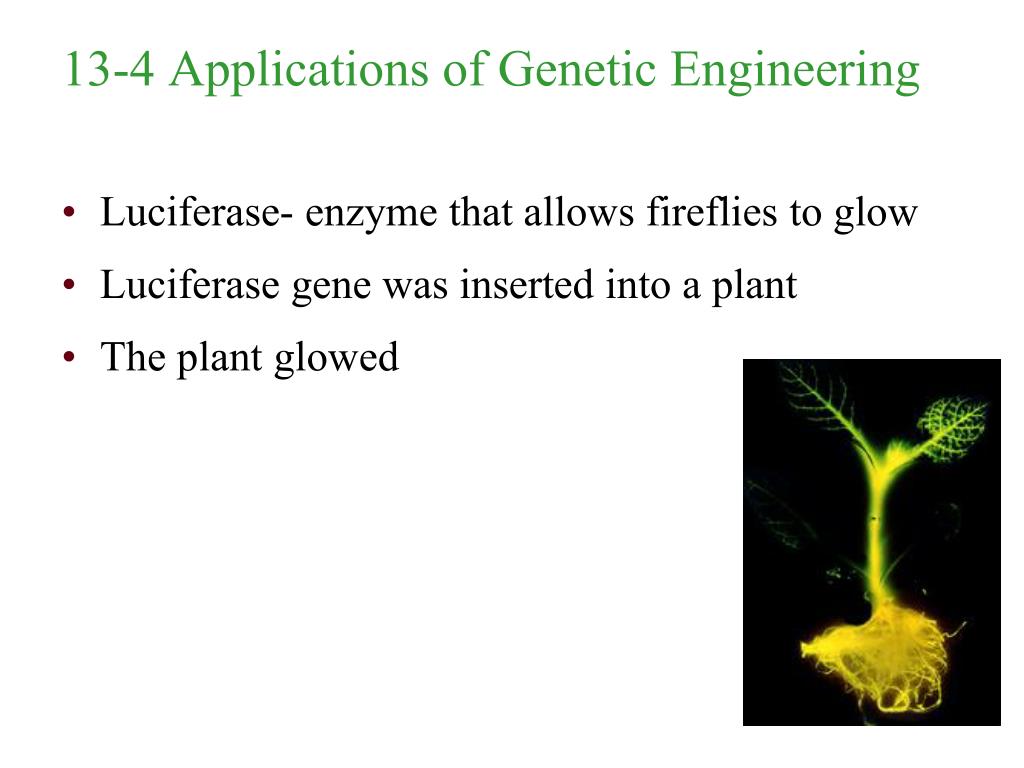 13-4 Applications of Genetic Engineering

• Luciferase- enzyme that allows fireflies to glow
• Luciferase gene was inserted into a plant
• The plant glowed